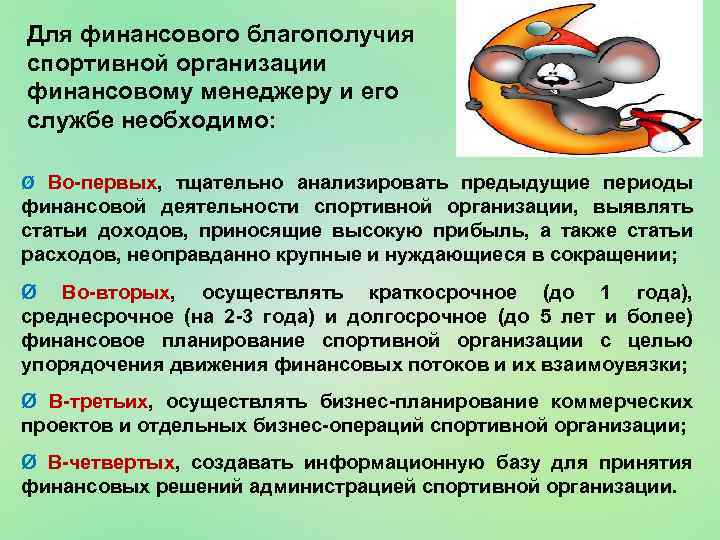 Для финансового благополучия спортивной организации финансовому менеджеру и его службе необходимо:

Ø Во-первых, тщательно анализировать предыдущие периоды финансовой деятельности спортивной организации, выявлять статьи доходов, приносящие высокую прибыль, а также статьи расходов, неоправданно крупные и нуждающиеся в сокращении;

Ø Во-вторых, осуществлять краткосрочное (до 1 года), среднесрочное (на 2-3 года) и долгосрочное (до 5 лет и более) финансовое планирование спортивной организации с целью упорядочения движения финансовых потоков и их взаимоувязки;

Ø В-третьих, осуществлять бизнес-планирование коммерческих проектов и отдельных бизнес-операций спортивной организации;

Ø В-четвертых, создавать информационную базу для принятия финансовых решений администрацией спортивной организации.